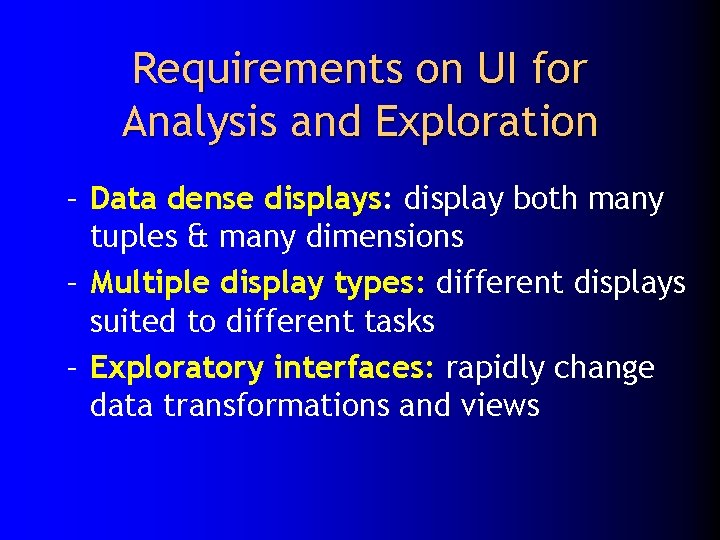 Requirements on UI for Analysis and Exploration

– Data dense displays: display both many tuples & many dimensions
– Multiple display types: different displays suited to different tasks
– Exploratory interfaces: rapidly change data transformations and views